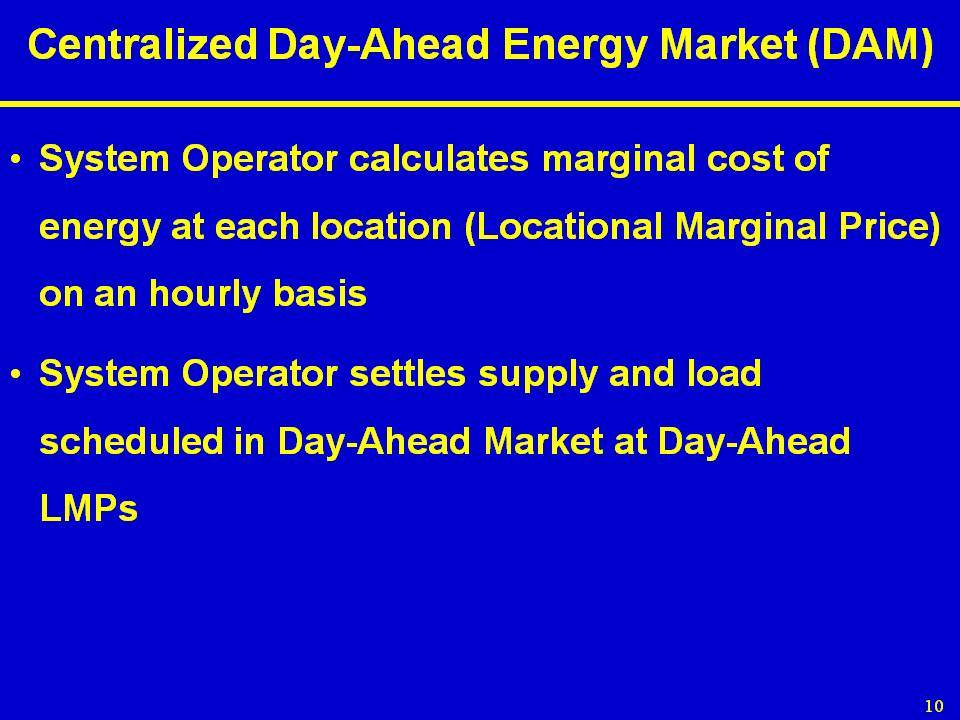 Centralized Day-Ahead Energy Market (DAM)

• System Operator calculates marginal cost of energy at each location (Locational Marginal Price) on an hourly basis

• System Operator settles supply and load scheduled in Day-Ahead Market at Day-Ahead LMPs

10